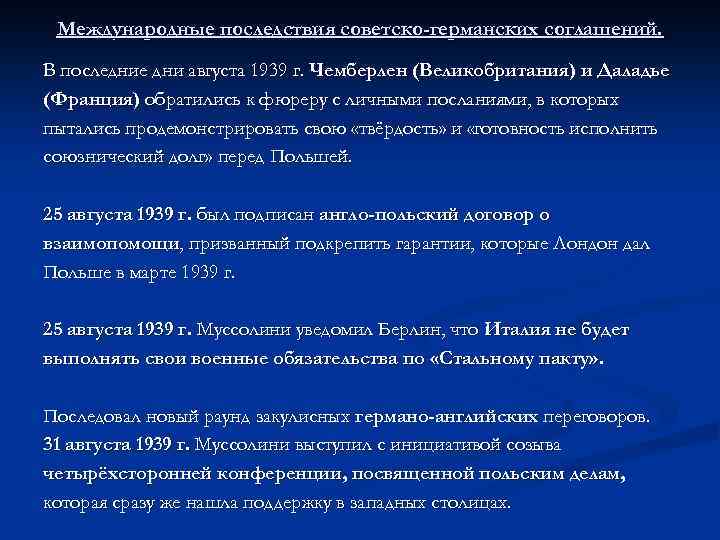 Международные последствия советско-германских соглашений.

В последние дни августа 1939 г. Чемберлен (Великобритания) и Даладье (Франция) обратились к фюреру с личными посланиями, в которых пытались продемонстрировать свою «твёрдость» и «готовность исполнить союзнический долг» перед Польшей.

25 августа 1939 г. был подписан англо-польский договор о взаимопомощи, призванный подкрепить гарантии, которые Лондон дал Польше в марте 1939 г.

25 августа 1939 г. Муссолини уведомил Берлин, что Италия не будет выполнять свои военные обязательства по «Стальному пакту».

Последовал новый раунд закулисных германо-английских переговоров. 31 августа 1939 г. Муссолини выступил с инициативой созыва четырёхсторонней конференции, посвященной польским делам, которая сразу же нашла поддержку в западных столицах.